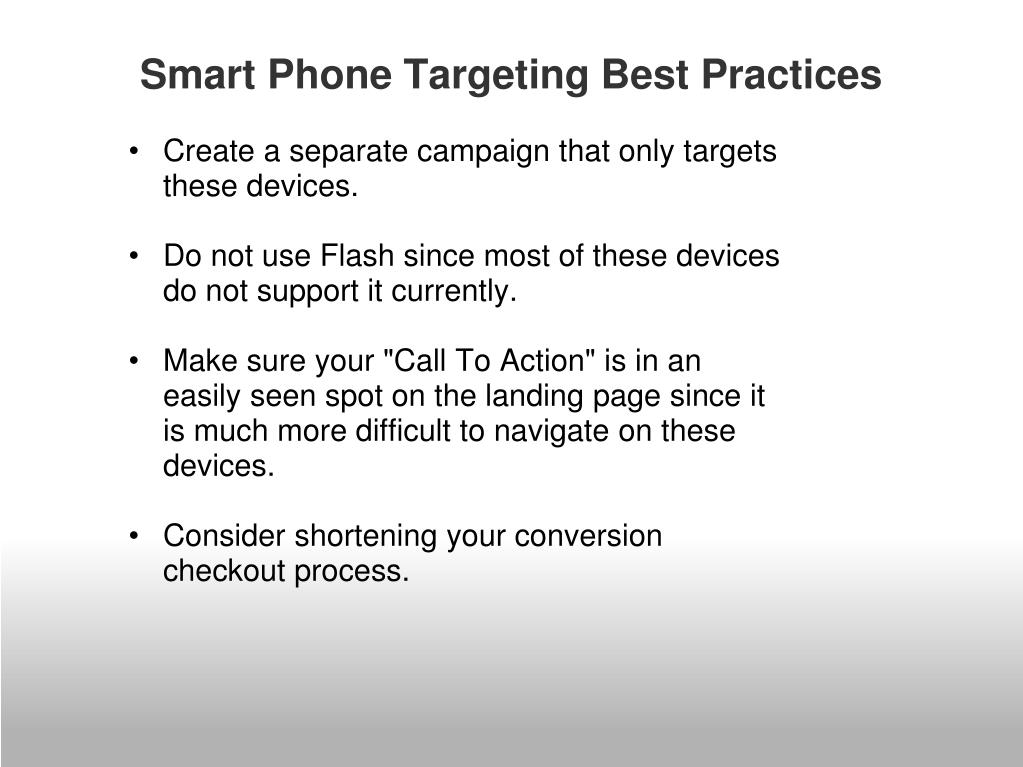 Smart Phone Targeting Best Practices

• Create a separate campaign that only targets these devices.

• Do not use Flash since most of these devices do not support it currently.

• Make sure your "Call To Action" is in an easily seen spot on the landing page since it is much more difficult to navigate on these devices.

• Consider shortening your conversion checkout process.